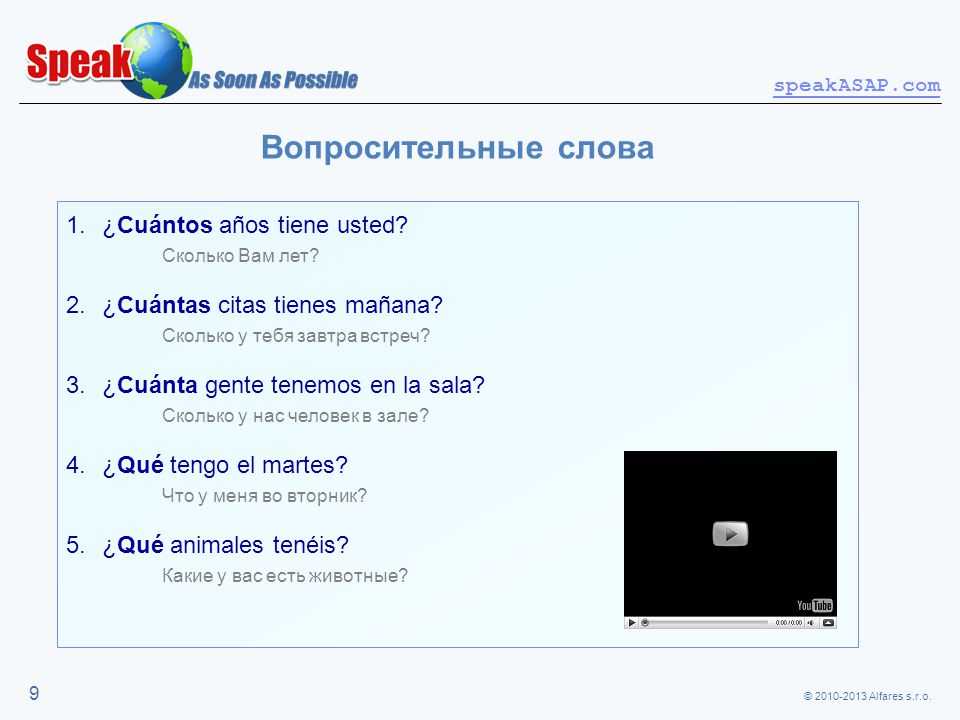 Speak As Soon As Possible

speakASAP.com

Вопросительные слова

1. ¿Cuántos años tiene usted?
Сколько Вам лет?

2. ¿Cuántas citas tienes mañana?
Сколько у тебя завтра встреч?

3. ¿Cuánta gente tenemos en la sala?
Сколько у нас человек в зале?

4. ¿Qué tengo el martes?
Что у меня во вторник?

5. ¿Qué animales tenéis?
Какие у вас есть животные?

YouTube

0:00 / 0:00

9

© 2010-2013 Alfares s.r.o.